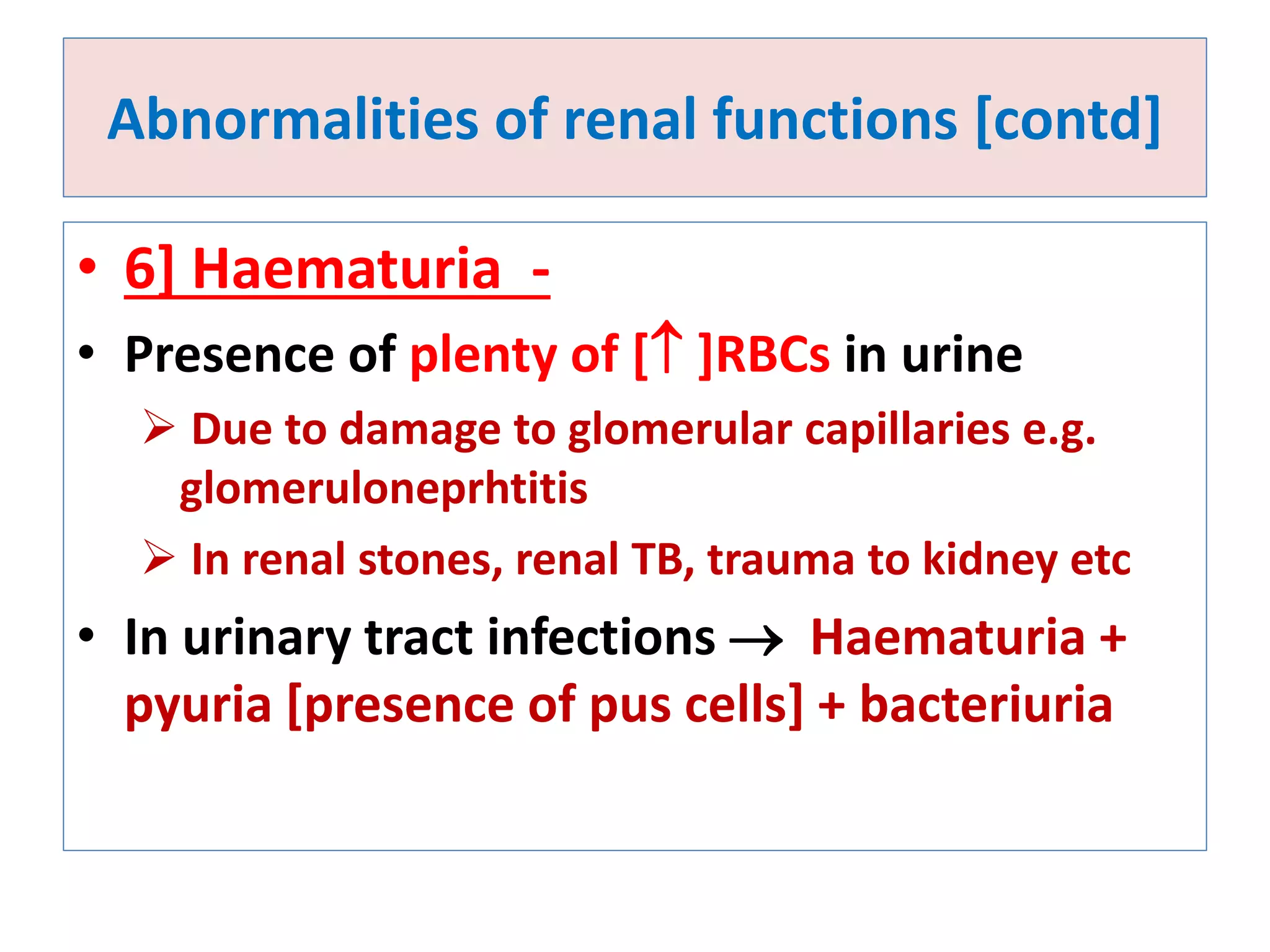 Abnormalities of renal functions [contd]

• 6] Haematuria -

• Presence of plenty of [↑ ]RBCs in urine

➢ Due to damage to glomerular capillaries e.g. glomeruloneprhtitis

➢ In renal stones, renal TB, trauma to kidney etc

• In urinary tract infections → Haematuria + pyuria [presence of pus cells] + bacteriuria